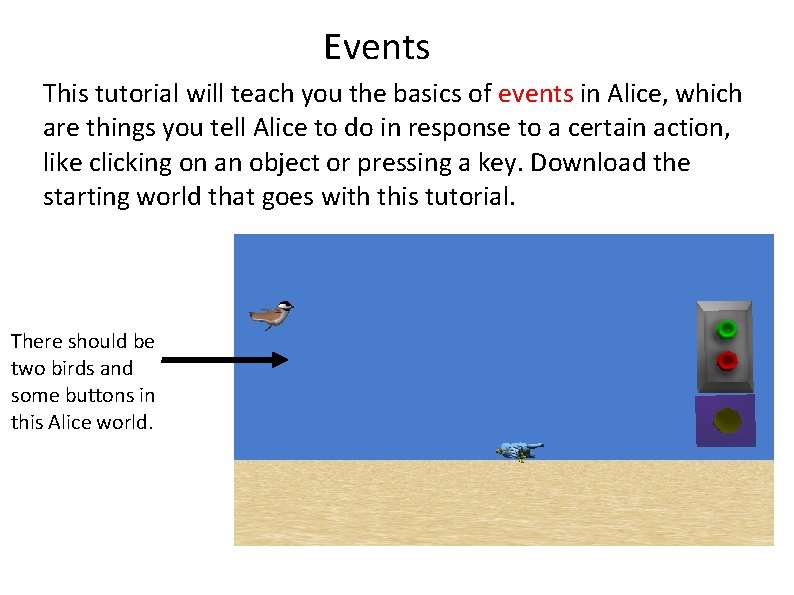 Events

This tutorial will teach you the basics of events in Alice, which are things you tell Alice to do in response to a certain action, like clicking on an object or pressing a key. Download the starting world that goes with this tutorial.

There should be two birds and some buttons in this Alice world.